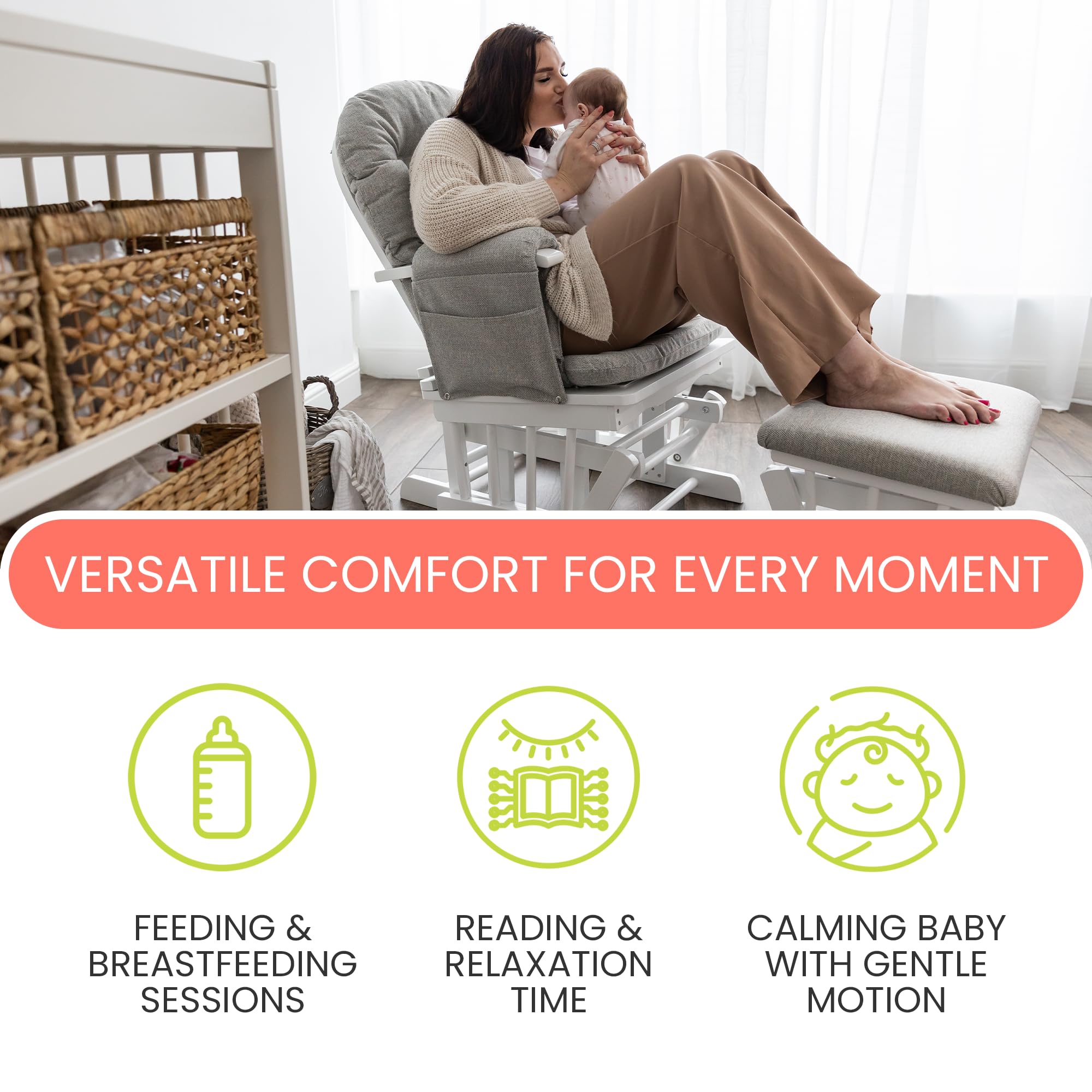 VERSATILE COMFORT FOR EVERY MOMENT

FEEDING & BREASTFEEDING SESSIONS

READING & RELAXATION TIME

CALMING BABY WITH GENTLE MOTION